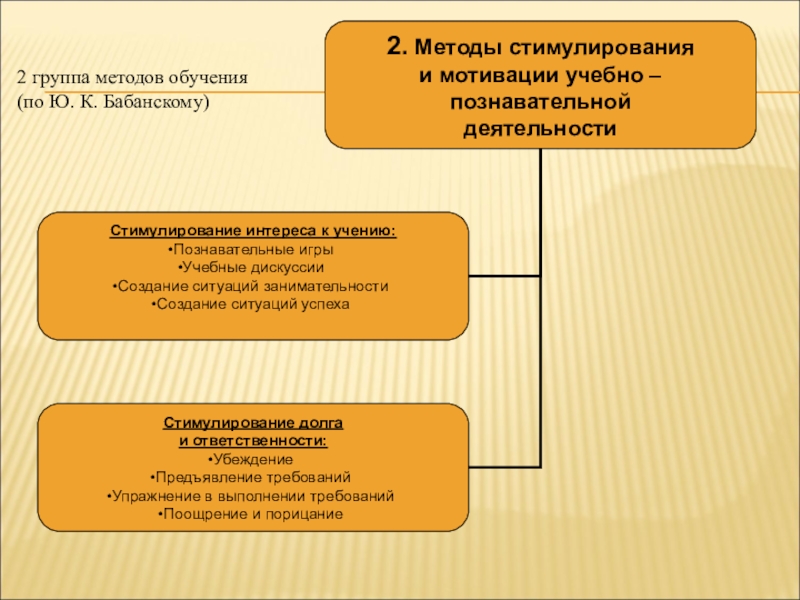 2 группа методов обучения
(по Ю. К. Бабанскому)

2. Методы стимулирования и мотивации учебно – познавательной деятельности

Стимулирование интереса к учению:
•Познавательные игры
•Учебные дискуссии
•Создание ситуаций занимательности
•Создание ситуаций успеха

Стимулирование долга и ответственности:
•Убеждение
•Предъявление требований
•Упражнение в выполнении требований
•Поощрение и порицание